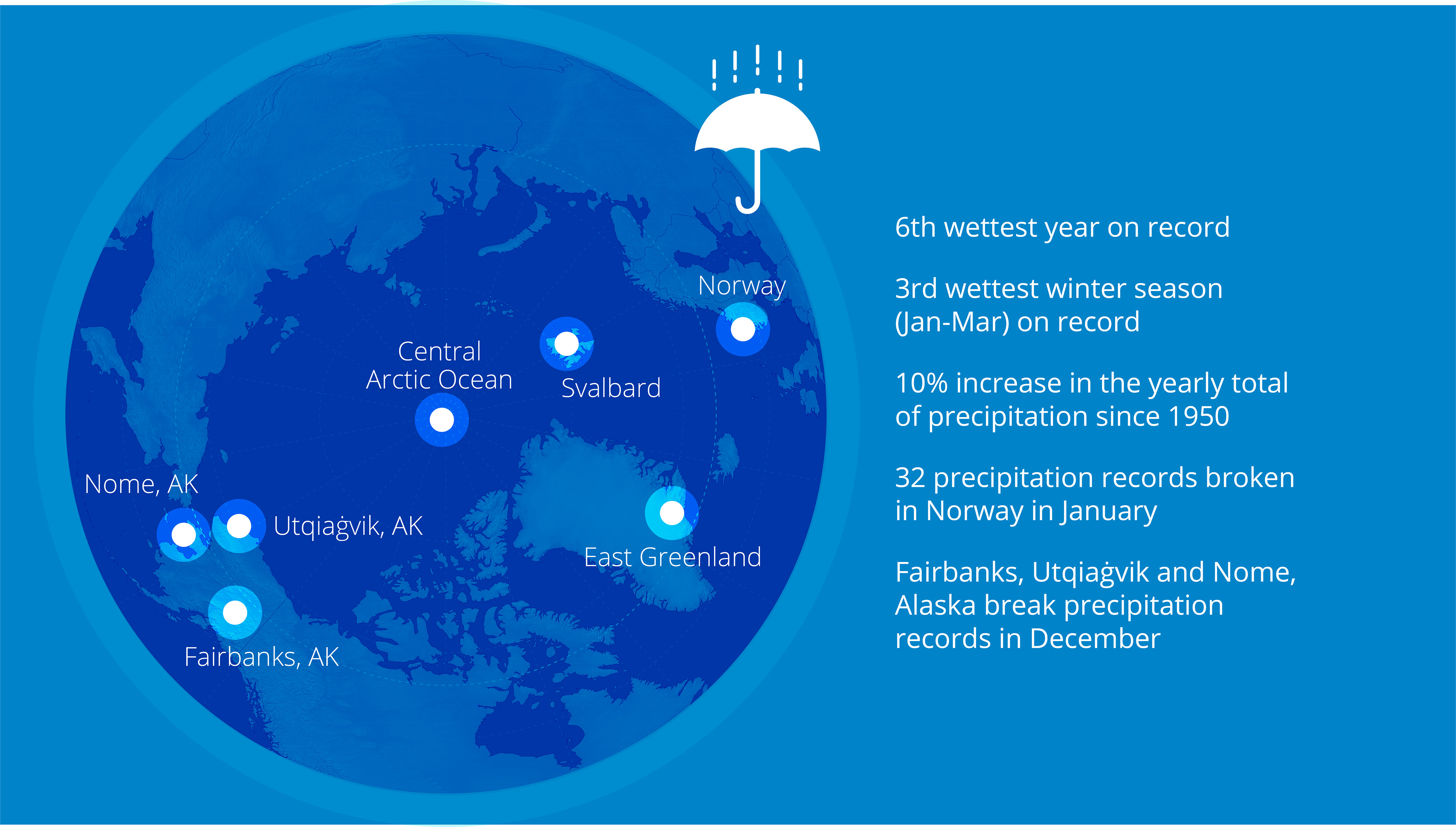 Norway

Central Arctic Ocean

Svalbard

Nome, AK

Utqiaġvik, AK

East Greenland

Fairbanks, AK

6th wettest year on record

3rd wettest winter season (Jan-Mar) on record

10% increase in the yearly total of precipitation since 1950

32 precipitation records broken in Norway in January

Fairbanks, Utqiaġvik and Nome, Alaska break precipitation records in December